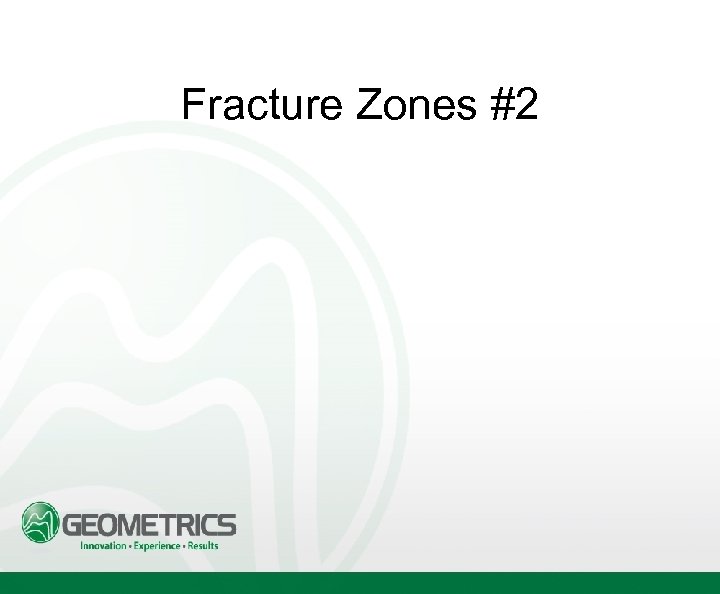 Fracture Zones #2

GEOMETRICS
Innovation • Experience • Results